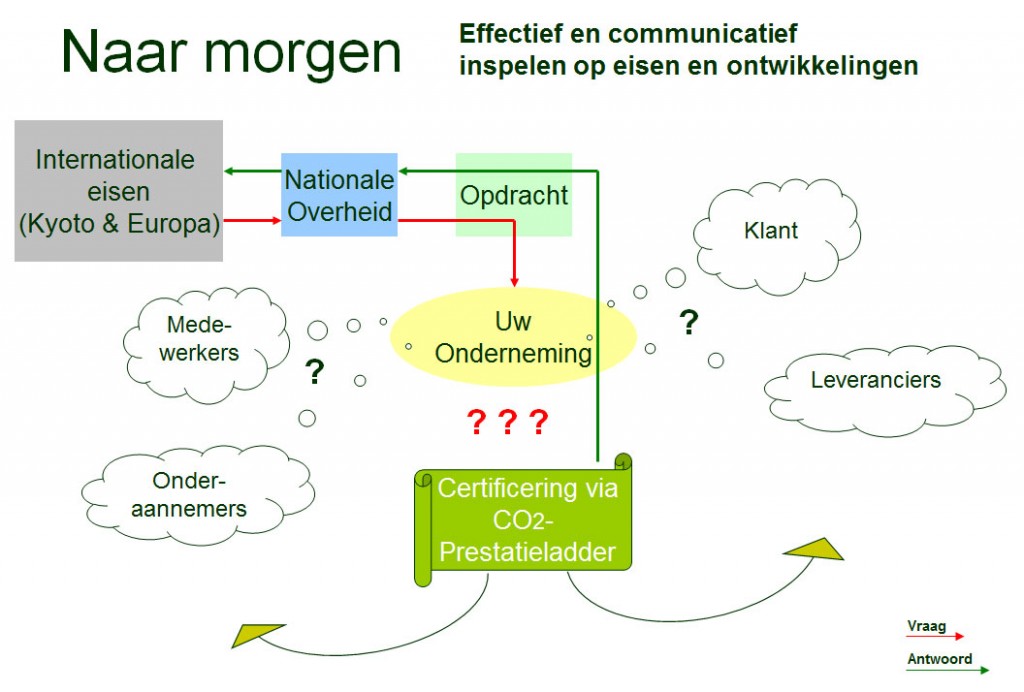 Naar morgen

Effectief en communicatief inspelen op eisen en ontwikkelingen

Internationale eisen (Kyoto & Europa)

Nationale Overheid

Opdracht

Klant

Mede-werkers

?

Uw Onderneming

?

Leveranciers

? ? ?

Onder-aannemers

Certificering via $CO_2$-Prestatieladder

Vraag

Antwoord